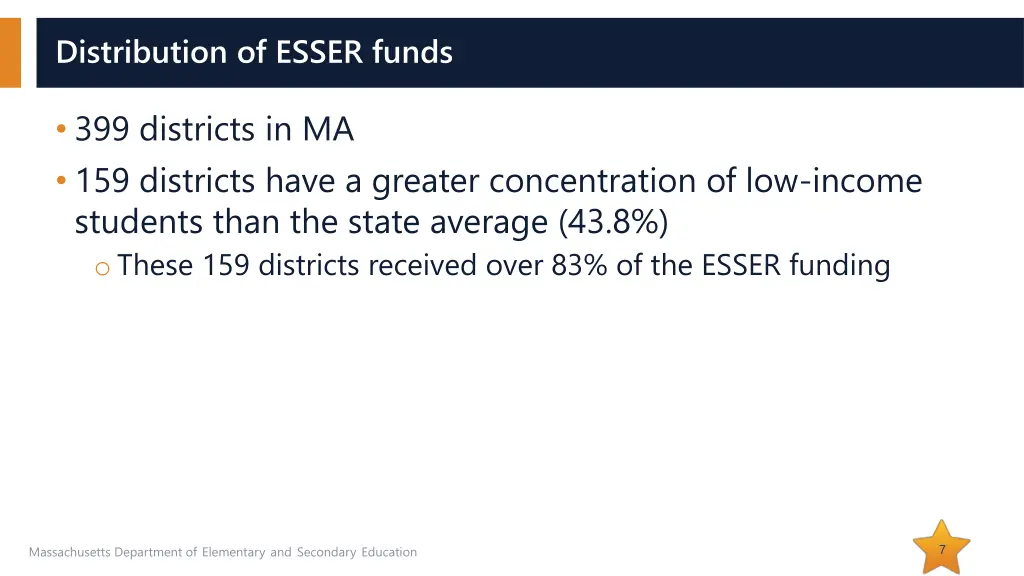 Distribution of ESSER funds

• 399 districts in MA
• 159 districts have a greater concentration of low-income students than the state average (43.8%)
o These 159 districts received over 83% of the ESSER funding

Massachusetts Department of Elementary and Secondary Education

7